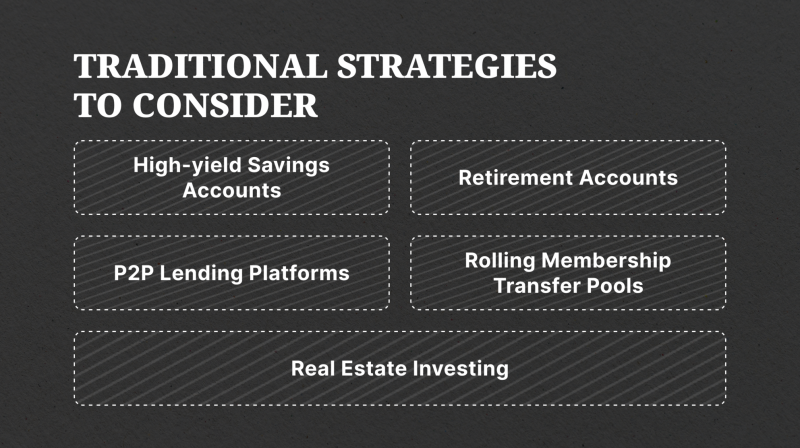 TRADITIONAL STRATEGIES TO CONSIDER

High-yield Savings Accounts

Retirement Accounts

P2P Lending Platforms

Rolling Membership Transfer Pools

Real Estate Investing